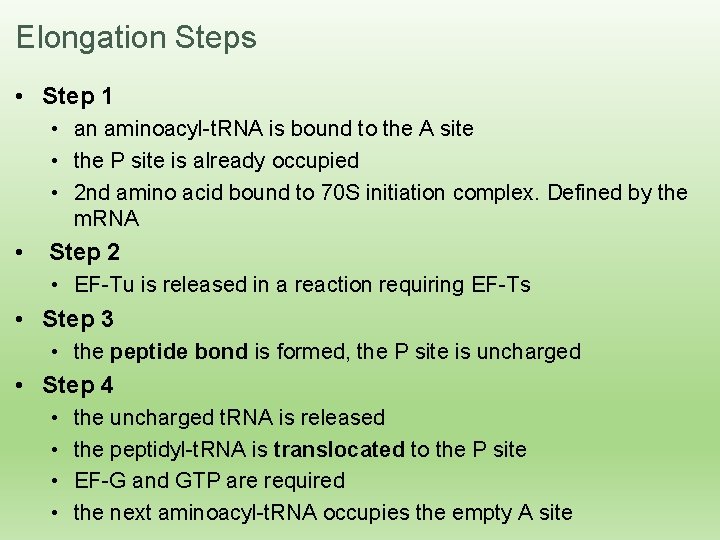 Elongation Steps

• Step 1
  • an aminoacyl-tRNA is bound to the A site
  • the P site is already occupied
  • 2nd amino acid bound to 70S initiation complex. Defined by the mRNA
• Step 2
  • EF-Tu is released in a reaction requiring EF-Ts
• Step 3
  • the peptide bond is formed, the P site is uncharged
• Step 4
  • the uncharged tRNA is released
  • the peptidyl-tRNA is translocated to the P site
  • EF-G and GTP are required
  • the next aminoacyl-tRNA occupies the empty A site